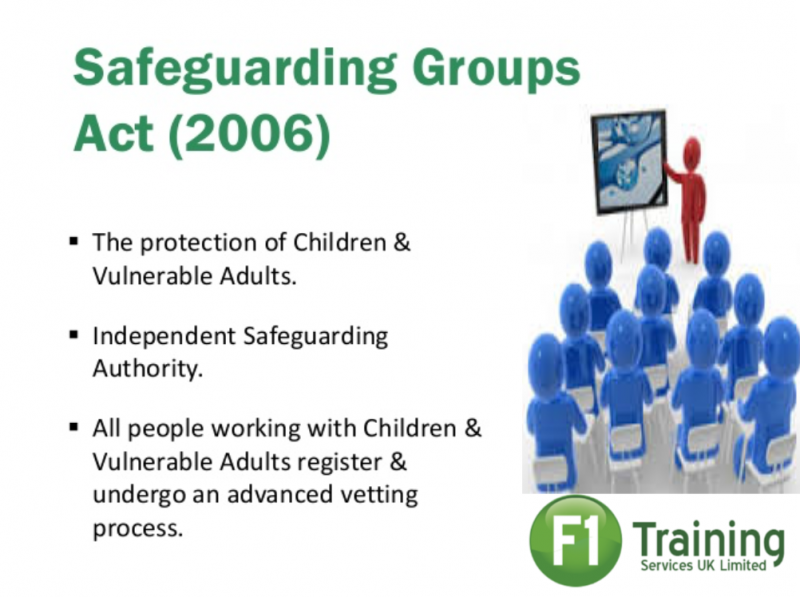 Safeguarding Groups Act (2006)

▪ The protection of Children & Vulnerable Adults.

▪ Independent Safeguarding Authority.

▪ All people working with Children & Vulnerable Adults register & undergo an advanced vetting process.

F1 Training
Services UK Limited